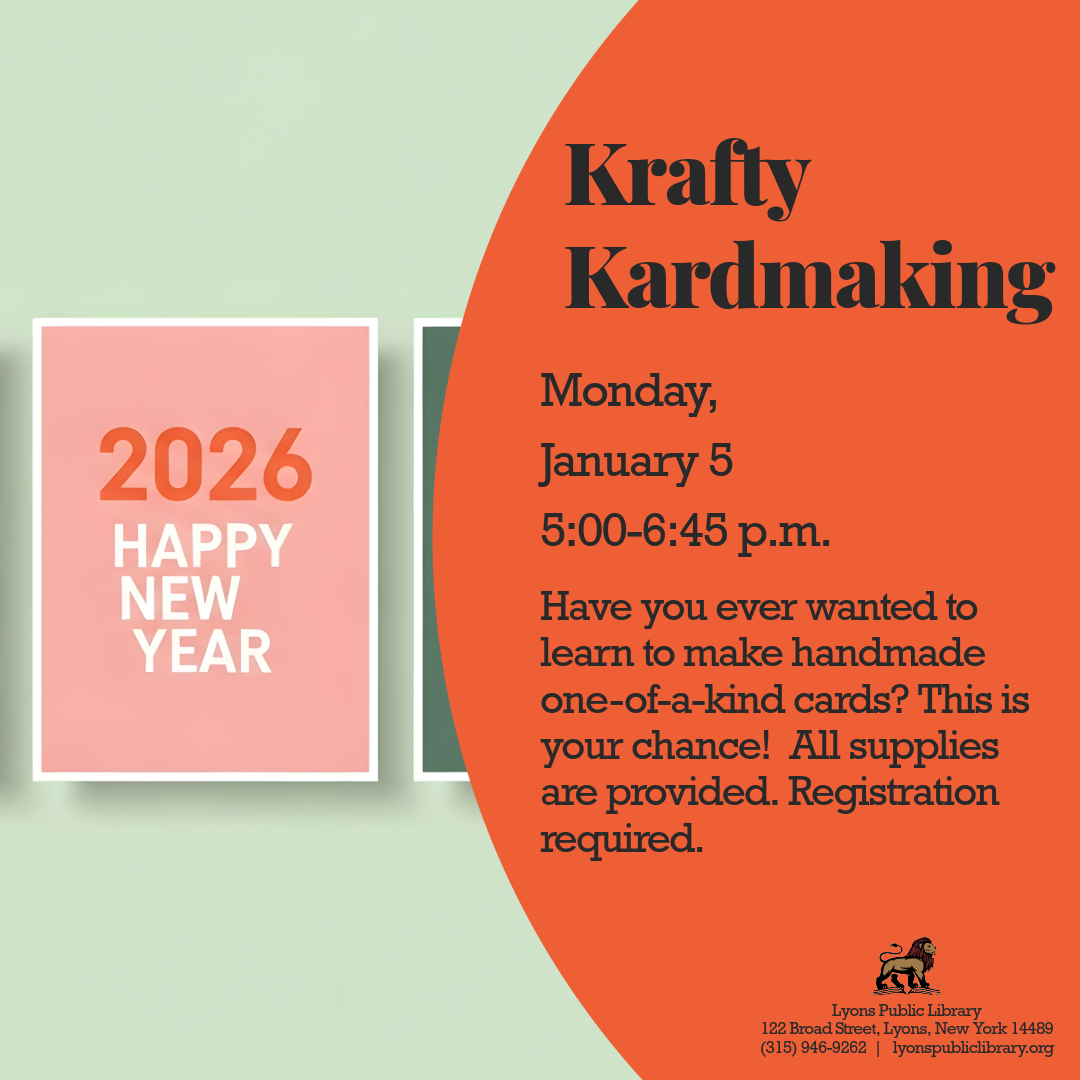 2026
HAPPY
NEW
YEAR

Krafty Kardmaking

Monday,

January 5

5:00-6:45 p.m.

Have you ever wanted to learn to make handmade one-of-a-kind cards? This is your chance!  All supplies are provided. Registration required.

Lyons Public Library
122 Broad Street, Lyons, New York 14489
(315) 946-9262 | lyonspubliclibrary.org